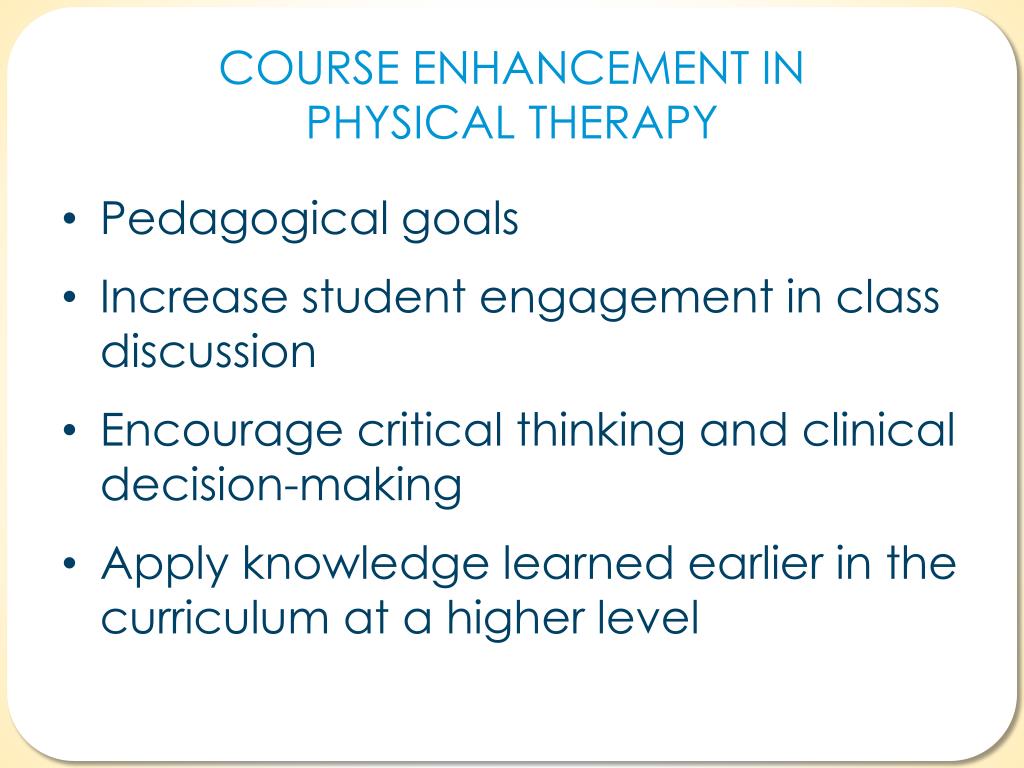 COURSE ENHANCEMENT IN PHYSICAL THERAPY

• Pedagogical goals
• Increase student engagement in class discussion
• Encourage critical thinking and clinical decision-making
• Apply knowledge learned earlier in the curriculum at a higher level